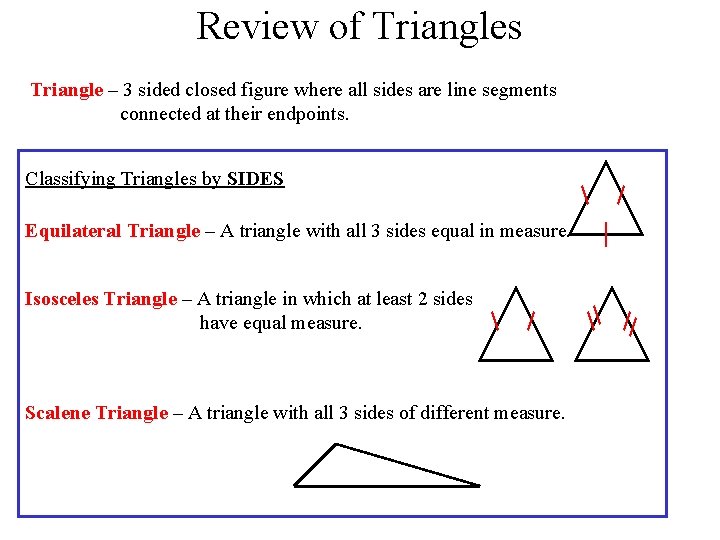 Review of Triangles

Triangle – 3 sided closed figure where all sides are line segments connected at their endpoints.

Classifying Triangles by SIDES

Equilateral Triangle – A triangle with all 3 sides equal in measure.

Isosceles Triangle – A triangle in which at least 2 sides have equal measure.

Scalene Triangle – A triangle with all 3 sides of different measure.